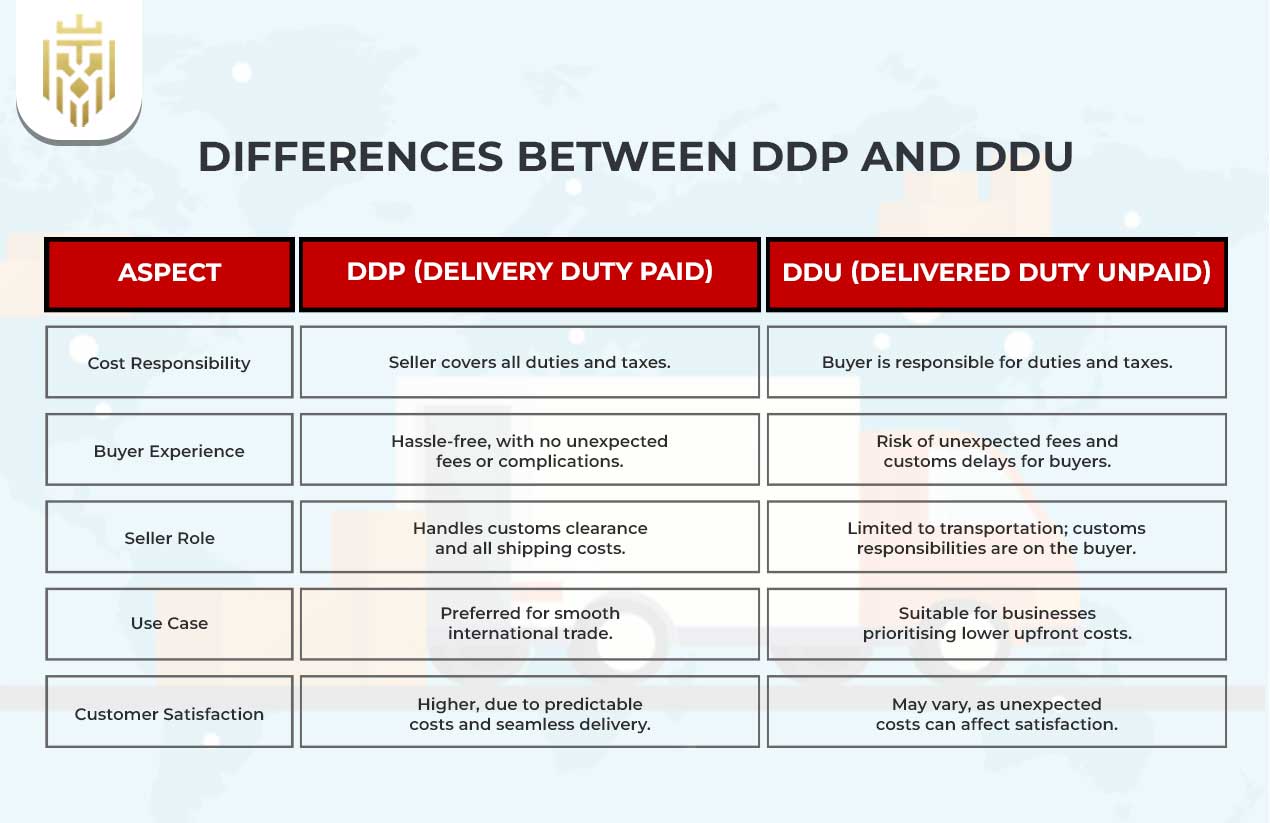 DIFFERENCES BETWEEN DDP AND DDU

| ASPECT | DDP (DELIVERY DUTY PAID) | DDU (DELIVERED DUTY UNPAID) |
|---|---|---|
| Cost Responsibility | Seller covers all duties and taxes. | Buyer is responsible for duties and taxes. |
| Buyer Experience | Hassle-free, with no unexpected fees or complications. | Risk of unexpected fees and customs delays for buyers. |
| Seller Role | Handles customs clearance and all shipping costs. | Limited to transportation; customs responsibilities are on the buyer. |
| Use Case | Preferred for smooth international trade. | Suitable for businesses prioritising lower upfront costs. |
| Customer Satisfaction | Higher, due to predictable costs and seamless delivery. | May vary, as unexpected costs can affect satisfaction. |